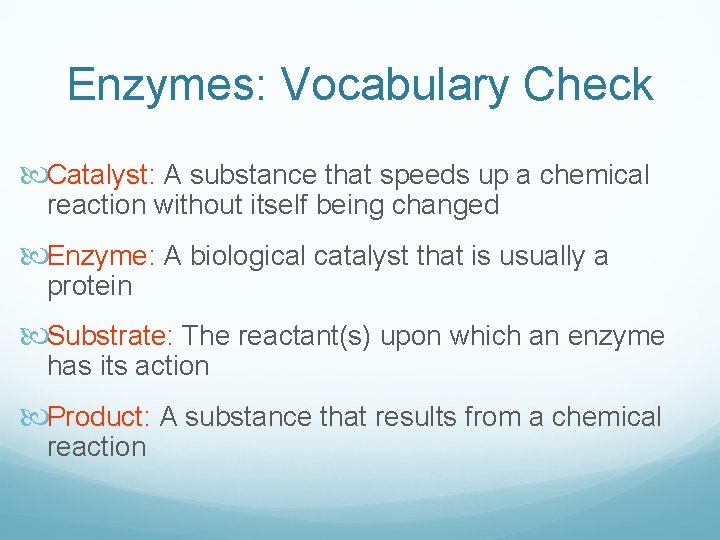 Enzymes: Vocabulary Check

Catalyst: A substance that speeds up a chemical reaction without itself being changed

Enzyme: A biological catalyst that is usually a protein

Substrate: The reactant(s) upon which an enzyme has its action

Product: A substance that results from a chemical reaction